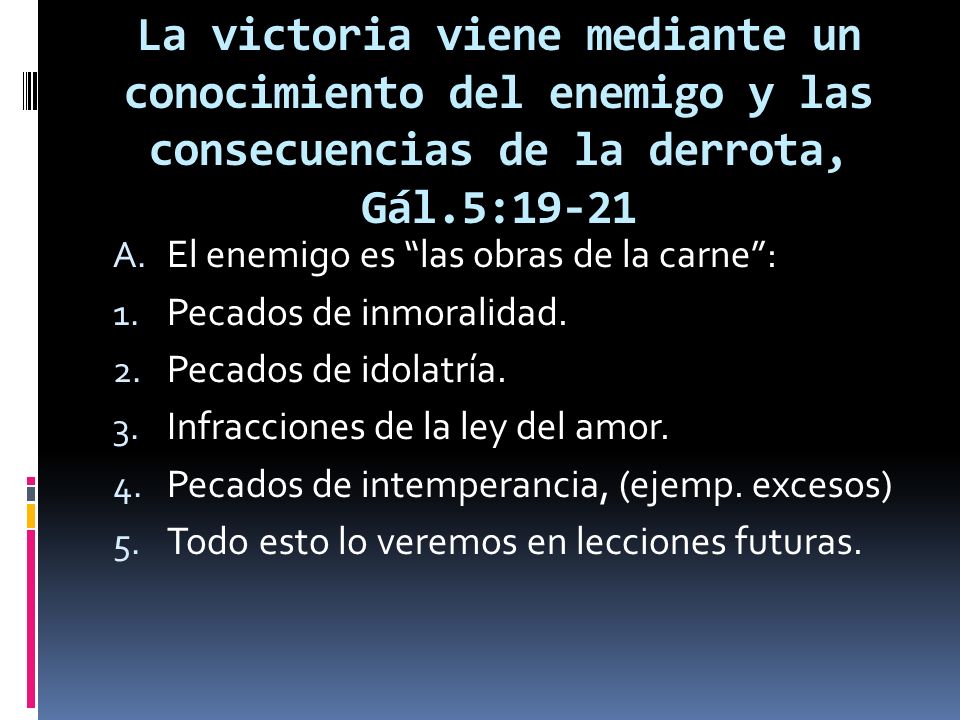 La victoria viene mediante un conocimiento del enemigo y las consecuencias de la derrota, Gál.5:19-21

A. El enemigo es “las obras de la carne”:
1. Pecados de inmoralidad.
2. Pecados de idolatría.
3. Infracciones de la ley del amor.
4. Pecados de intemperancia, (ejemp. excesos)
5. Todo esto lo veremos en lecciones futuras.